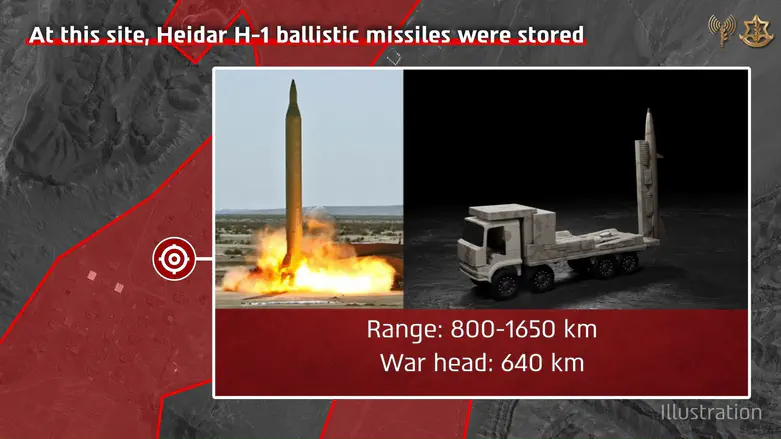 At this site, Heidar H-1 ballistic missiles were stored

Range: 800-1650 km
War head: 640 km

Illustration